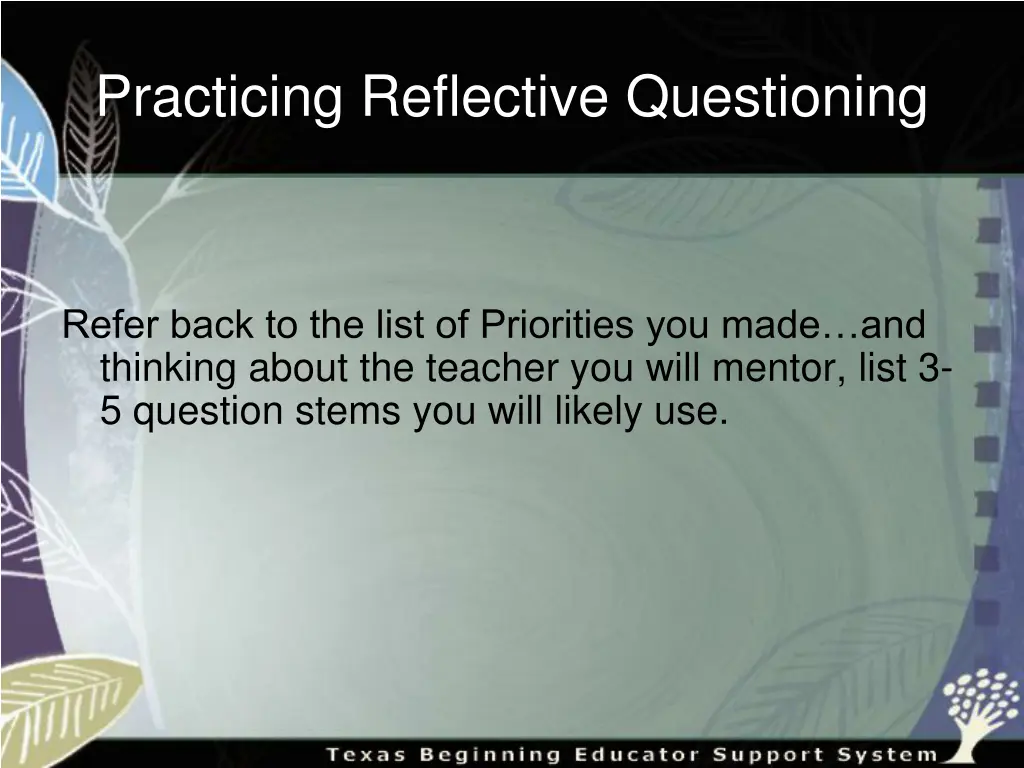 Practicing Reflective Questioning

Refer back to the list of Priorities you made…and thinking about the teacher you will mentor, list 3-5 question stems you will likely use.

Texas Beginning Educator Support System